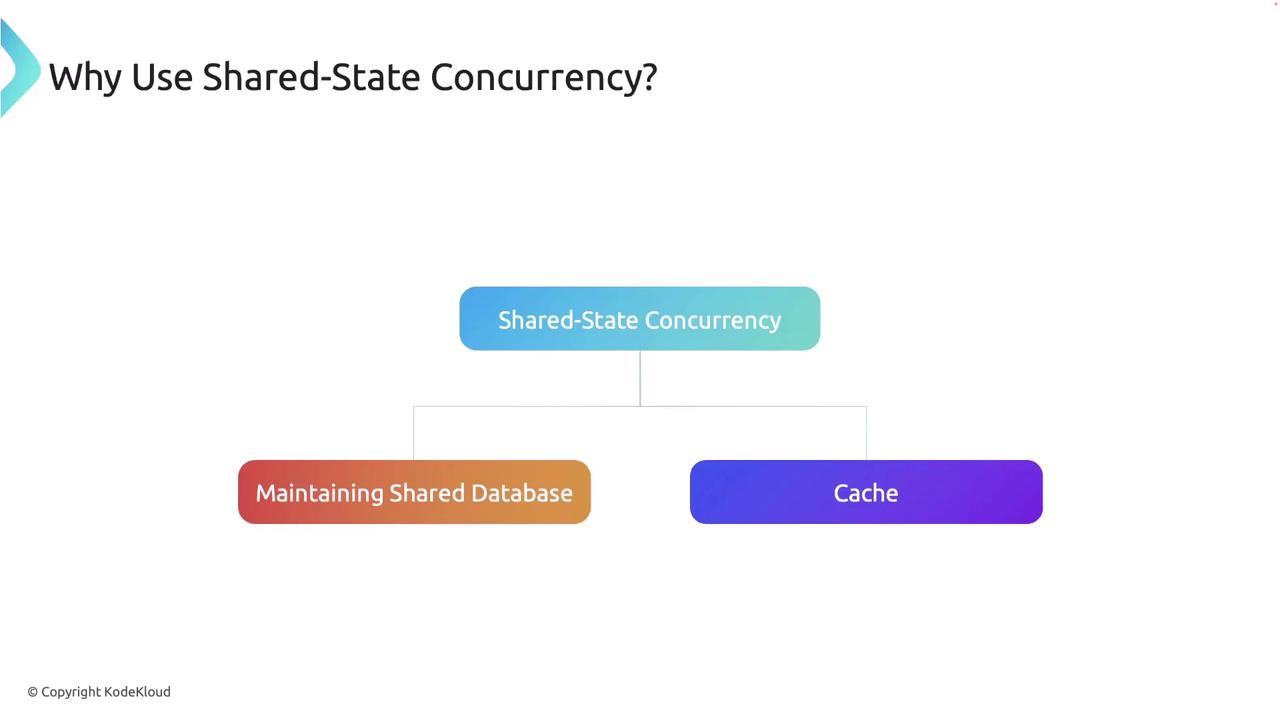 Why Use Shared-State Concurrency?

Shared-State Concurrency

Maintaining Shared Database

Cache

© Copyright KodeKloud